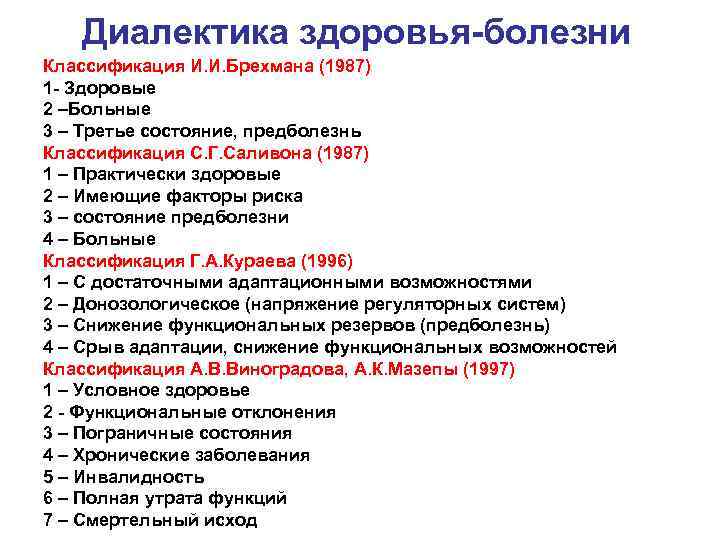 Диалектика здоровья-болезни

Классификация И.И.Брехмана (1987)
1- Здоровые
2 –Больные
3 – Третье состояние, предболезнь

Классификация С.Г.Саливона (1987)
1 – Практически здоровые
2 – Имеющие факторы риска
3 – состояние предболезни
4 – Больные

Классификация Г.А.Кураева (1996)
1 – С достаточными адаптационными возможностями
2 – Донозологическое (напряжение регуляторных систем)
3 – Снижение функциональных резервов (предболезнь)
4 – Срыв адаптации, снижение функциональных возможностей

Классификация А.В.Виноградова, А.К.Мазепы (1997)
1 – Условное здоровье
2 - Функциональные отклонения
3 – Пограничные состояния
4 – Хронические заболевания
5 – Инвалидность
6 – Полная утрата функций
7 – Смертельный исход